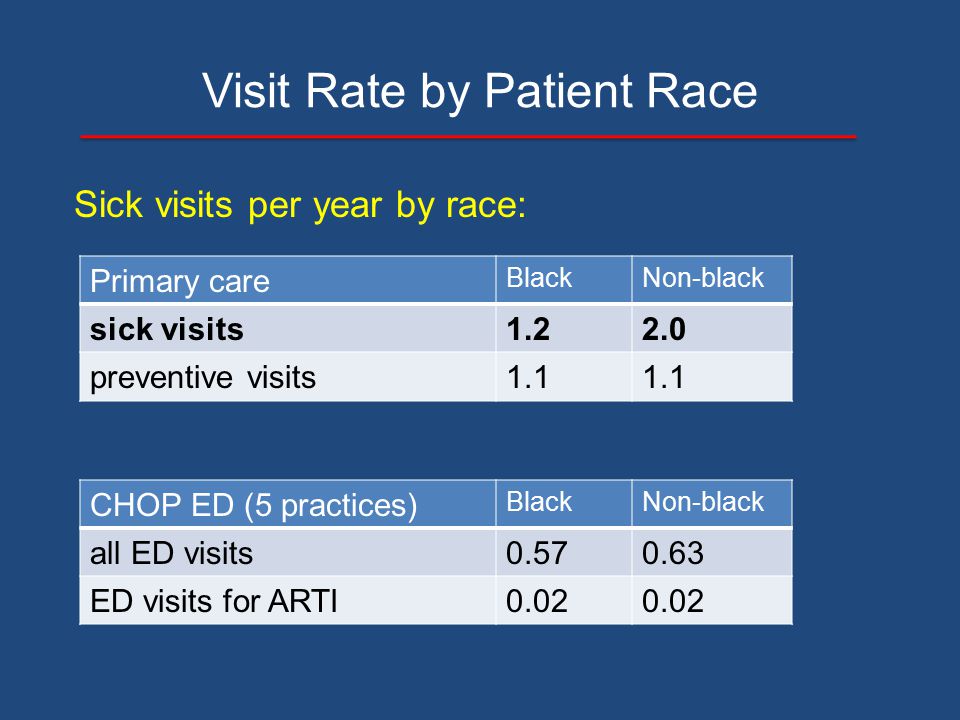 Visit Rate by Patient Race

Sick visits per year by race:

| Primary care | Black | Non-black |
|---|---|---|
| **sick visits** | **1.2** | **2.0** |
| preventive visits | 1.1 | 1.1 |

| CHOP ED (5 practices) | Black | Non-black |
|---|---|---|
| all ED visits | 0.57 | 0.63 |
| ED visits for ARTI | 0.02 | 0.02 |